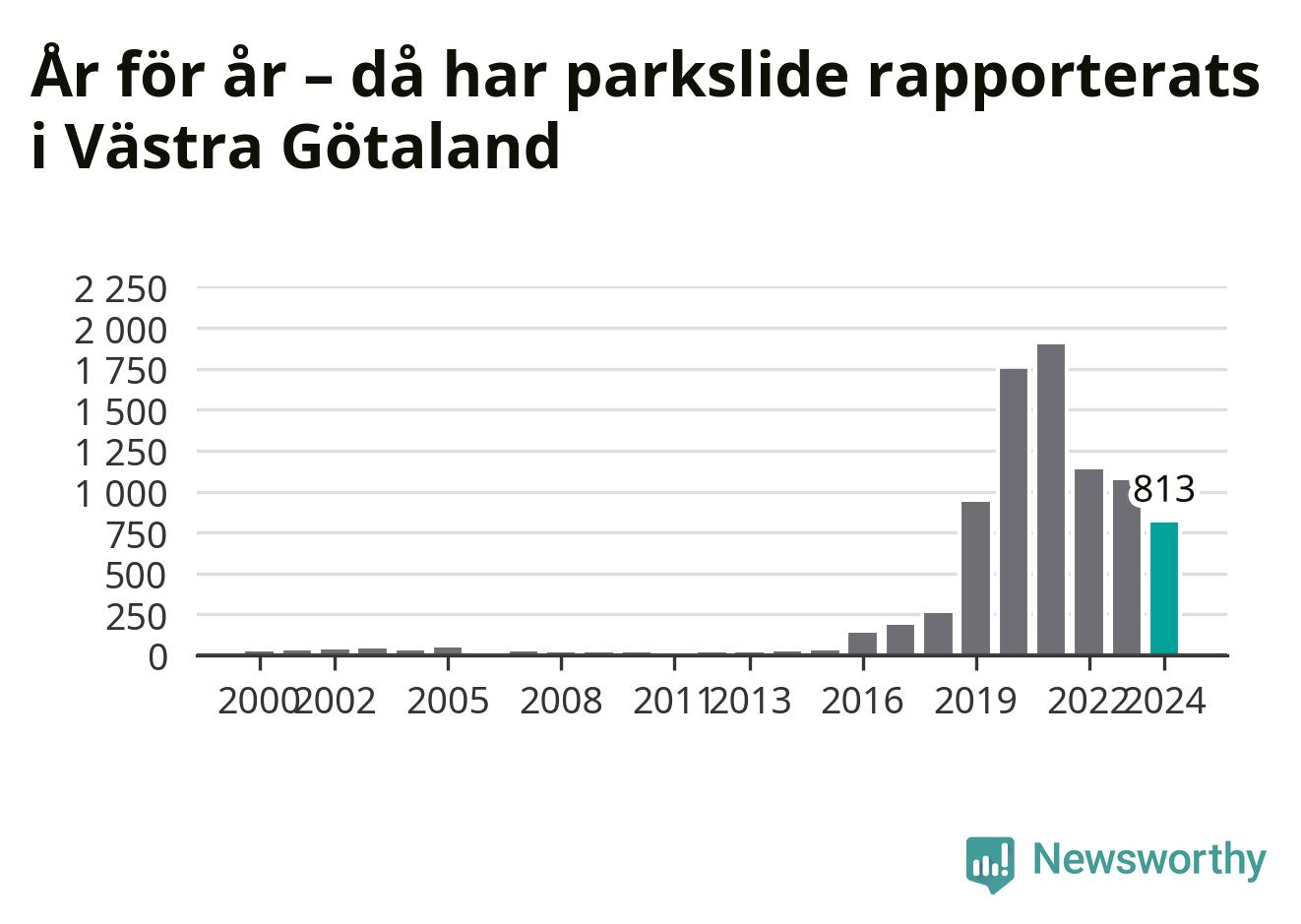 År för år – då har parkslide rapporterats i Västra Götaland

2 250
2 000
1 750
1 500
1 250
1 000
750
500
250
0

813

2000 2002 2005 2008 2011 2013 2016 2019 2022 2024

Newsworthy